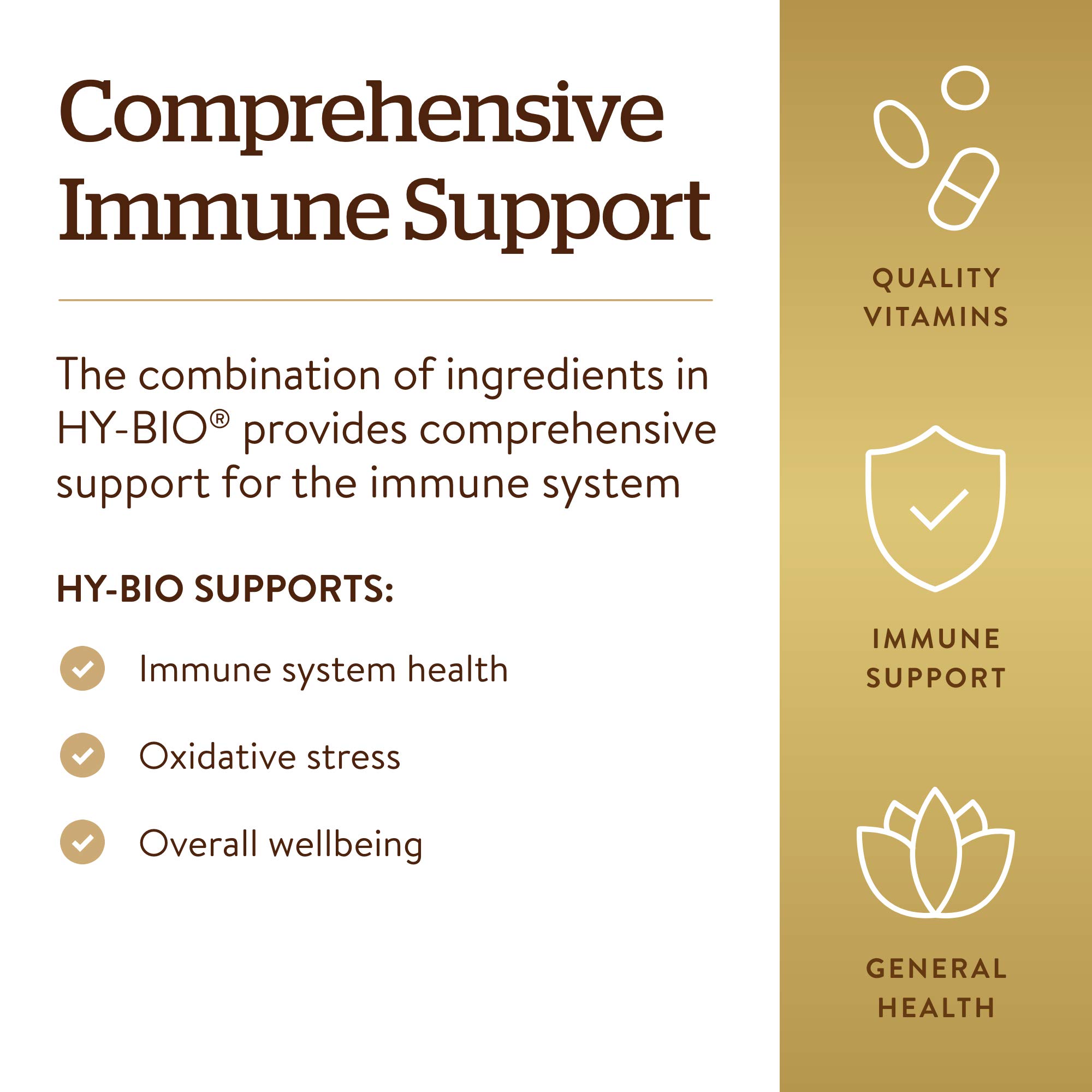 Comprehensive Immune Support

The combination of ingredients in HY-BIO® provides comprehensive support for the immune system

HY-BIO SUPPORTS:

Immune system health

Oxidative stress

Overall wellbeing

QUALITY VITAMINS

IMMUNE SUPPORT

GENERAL HEALTH